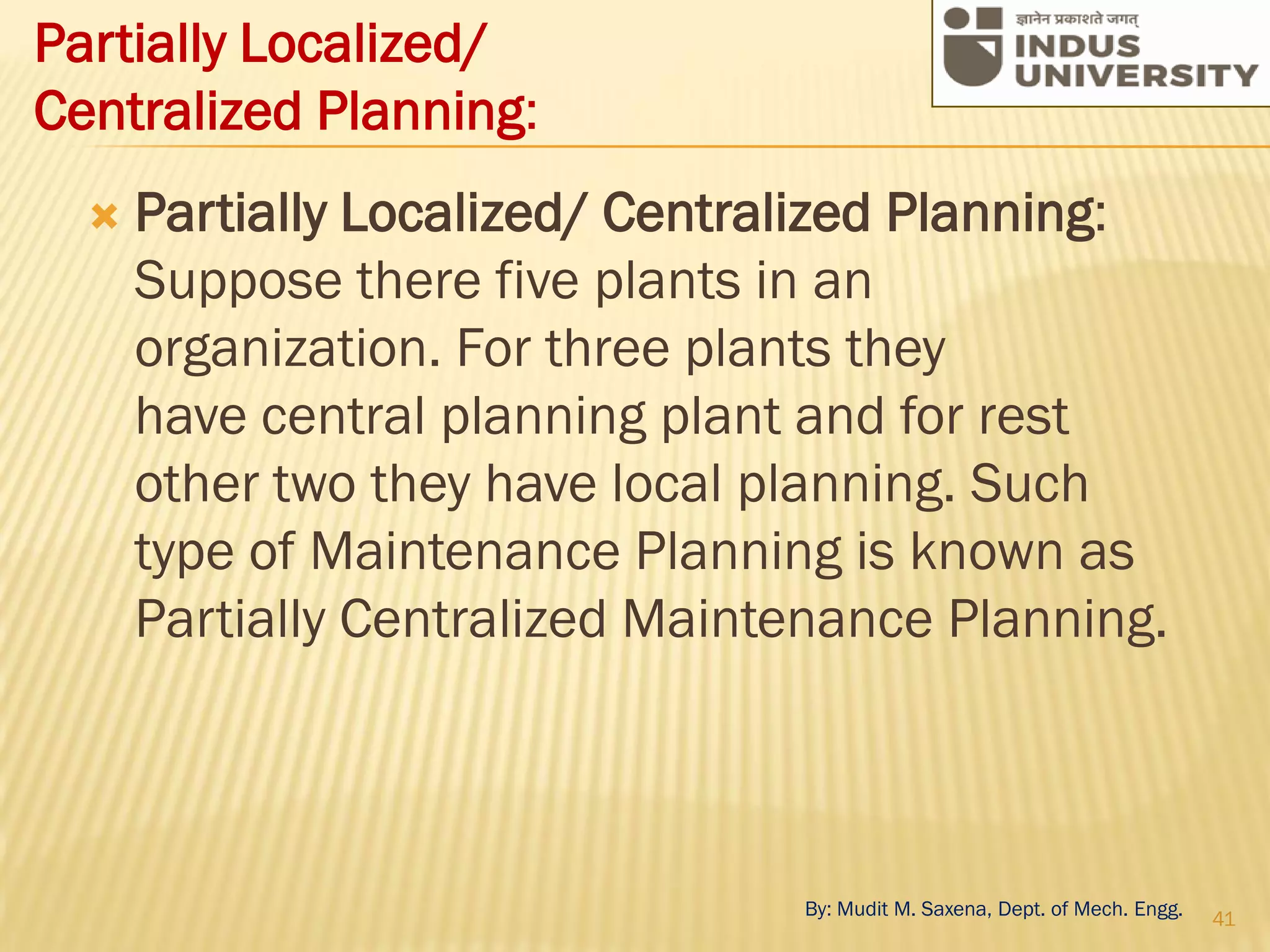 Partially Localized/ Centralized Planning:

ज्ञानेन प्रकाशते जगत्
INDUS UNIVERSITY

Partially Localized/ Centralized Planning: Suppose there five plants in an organization. For three plants they have central planning plant and for rest other two they have local planning. Such type of Maintenance Planning is known as Partially Centralized Maintenance Planning.

By: Mudit M. Saxena, Dept. of Mech. Engg.

41